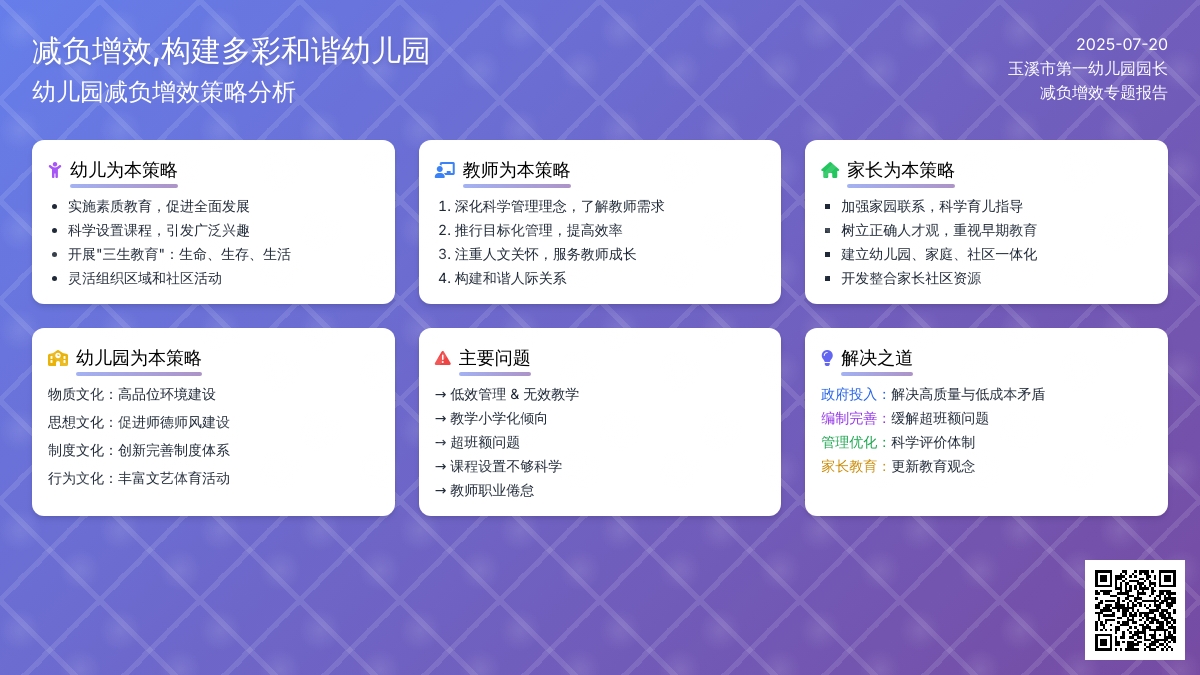 减负增效,构建多彩和谐幼儿园
幼儿园减负增效策略分析

2025-07-20
玉溪市第一幼儿园园长
减负增效专题报告

幼儿为本策略
- 实施素质教育，促进全面发展
- 科学设置课程，引发广泛兴趣
- 开展"三生教育"：生命、生存、生活
- 灵活组织区域和社区活动

教师为本策略
1. 深化科学管理理念，了解教师需求
2. 推行目标化管理，提高效率
3. 注重人文关怀，服务教师成长
4. 构建和谐人际关系

家长为本策略
- 加强家园联系，科学育儿指导
- 树立正确人才观，重视早期教育
- 建立幼儿园、家庭、社区一体化
- 开发整合家长社区资源

幼儿园为本策略
物质文化：高品位环境建设
思想文化：促进师德师风建设
制度文化：创新完善制度体系
行为文化：丰富文艺体育活动

主要问题
→ 低效管理 & 无效教学
→ 教学小学化倾向
→ 超班额问题
→ 课程设置不够科学
→ 教师职业倦怠

解决之道
政府投入：解决高质量与低成本矛盾
编制完善：缓解超班额问题
管理优化：科学评价体制
家长教育：更新教育观念